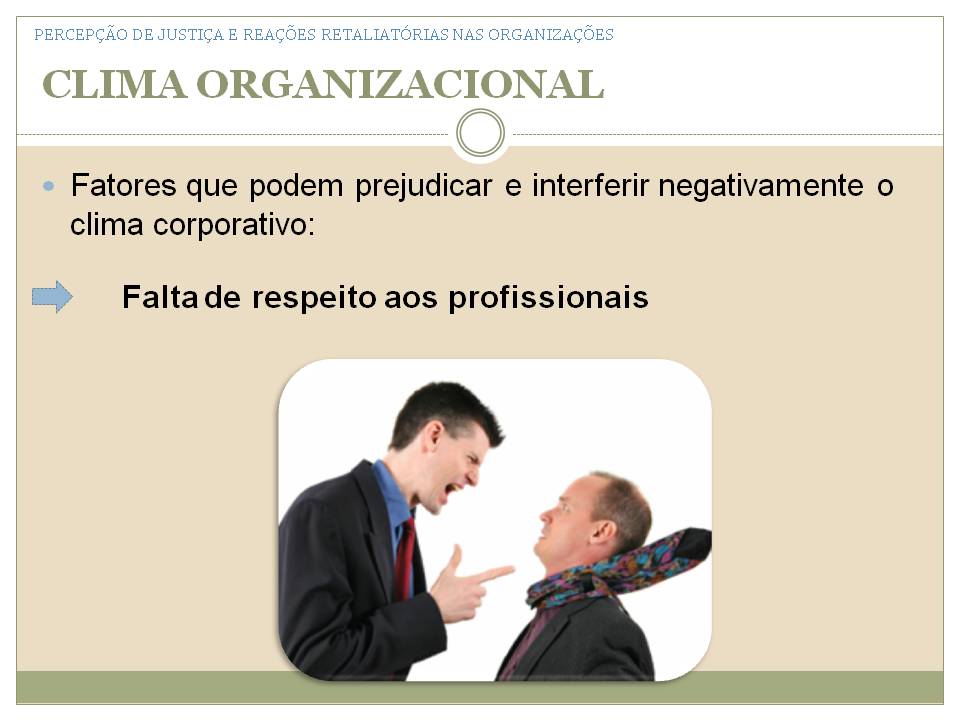 PERCEPÇÃO DE JUSTIÇA E REAÇÕES RETALIATÓRIAS NAS ORGANIZAÇÕES

CLIMA ORGANIZACIONAL

Fatores que podem prejudicar e interferir negativamente o clima corporativo:

Falta de respeito aos profissionais